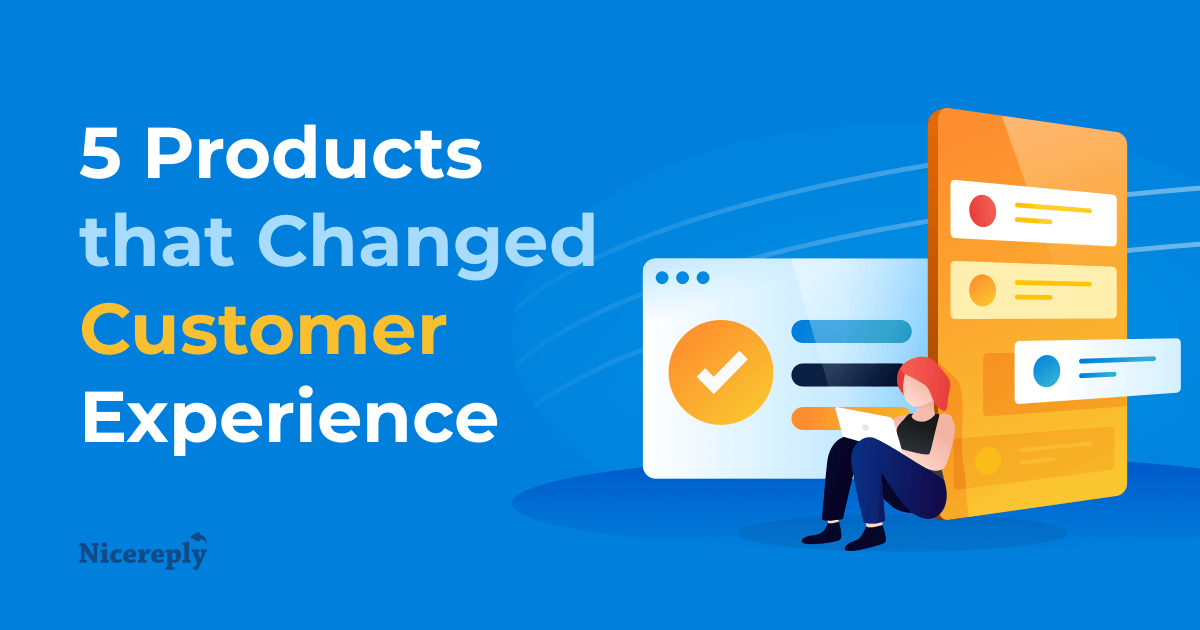 5 Products that Changed Customer Experience

Nicereply